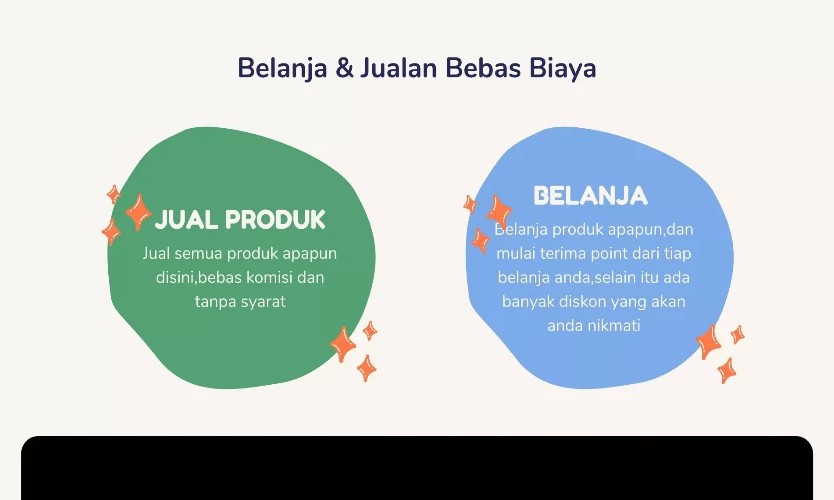 Belanja & Jualan Bebas Biaya

JUAL PRODUK

Jual semua produk apapun disini,bebas komisi dan tanpa syarat

BELANJA

Belanja produk apapun,dan mulai terima point dari tiap belanja anda,selain itu ada banyak diskon yang akan anda nikmati